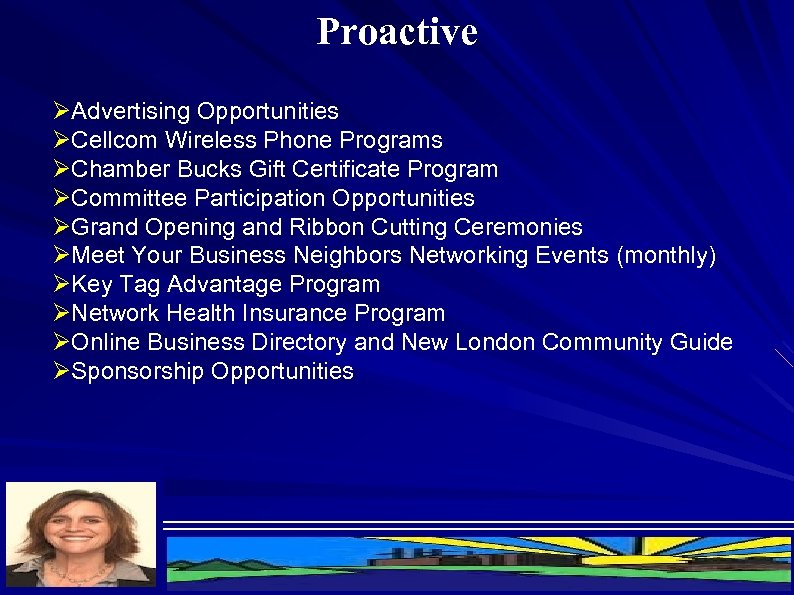 Proactive

➢Advertising Opportunities
➢Cellcom Wireless Phone Programs
➢Chamber Bucks Gift Certificate Program
➢Committee Participation Opportunities
➢Grand Opening and Ribbon Cutting Ceremonies
➢Meet Your Business Neighbors Networking Events (monthly)
➢Key Tag Advantage Program
➢Network Health Insurance Program
➢Online Business Directory and New London Community Guide
➢Sponsorship Opportunities